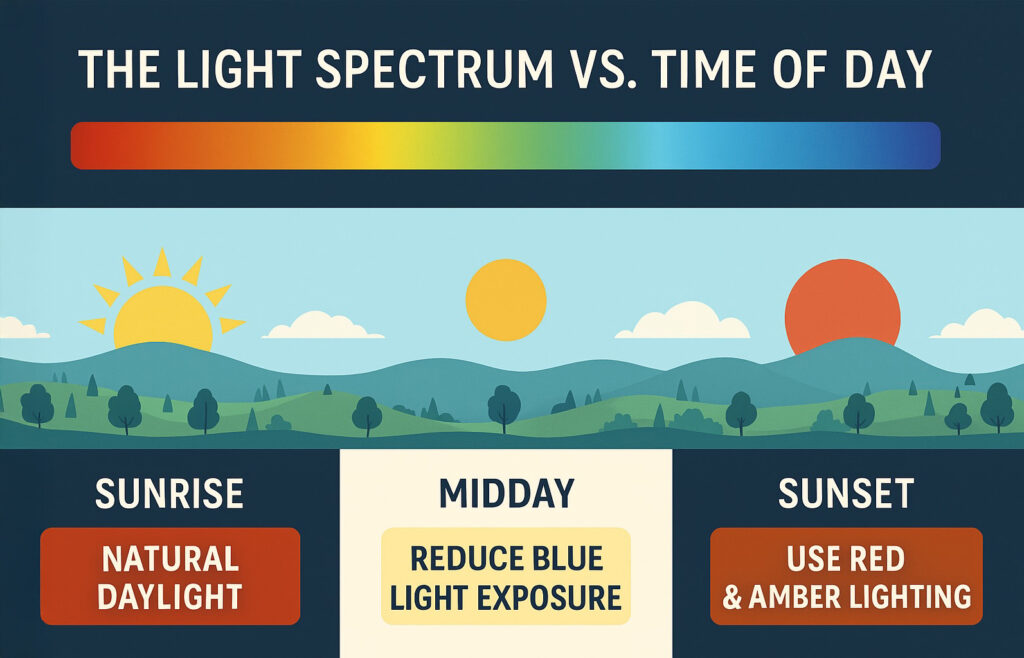 THE LIGHT SPECTRUM VS. TIME OF DAY

SUNRISE

NATURAL DAYLIGHT

MIDDAY

REDUCE BLUE LIGHT EXPOSURE

SUNSET

USE RED & AMBER LIGHTING